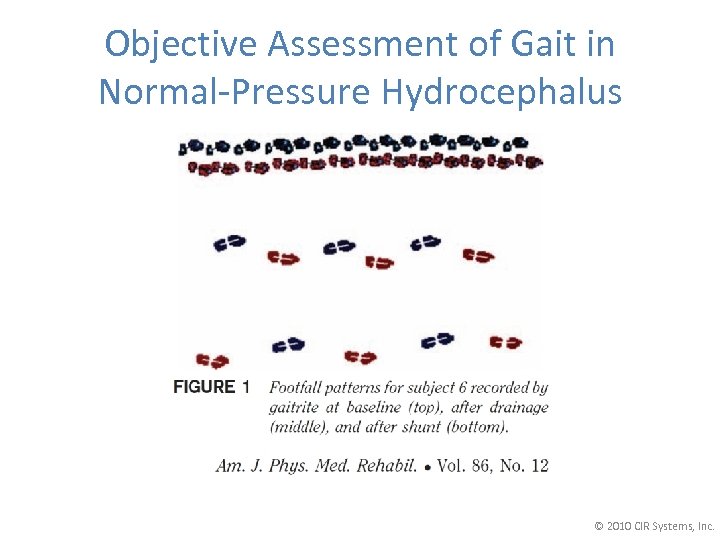 Objective Assessment of Gait in Normal-Pressure Hydrocephalus

FIGURE 1 Footfall patterns for subject 6 recorded by gaitrite at baseline (top), after drainage (middle), and after shunt (bottom).

Am. J. Phys. Med. Rehabil. • Vol. 86, No. 12

© 2010 CIR Systems, Inc.